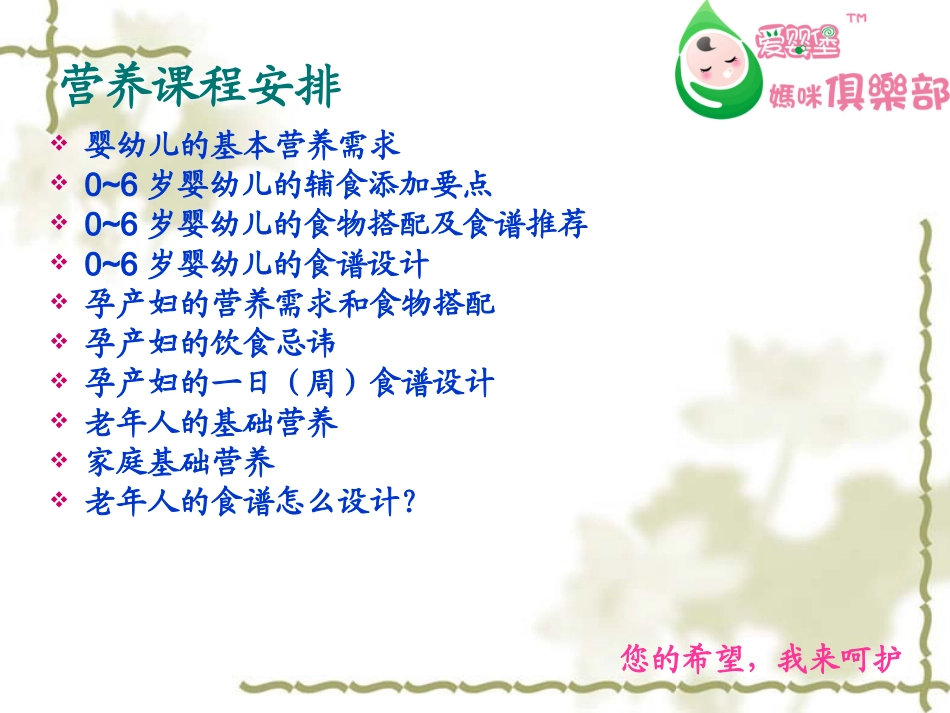 爱婴堡 TM
媽咪俱樂部

营养课程安排

❖ 婴幼儿的基本营养需求
❖ 0~6 岁婴幼儿的辅食添加要点
❖ 0~6 岁婴幼儿的食物搭配及食谱推荐
❖ 0~6 岁婴幼儿的食谱设计
❖ 孕产妇的营养需求和食物搭配
❖ 孕产妇的饮食忌讳
❖ 孕产妇的一日（周）食谱设计
❖ 老年人的基础营养
❖ 家庭基础营养
❖ 老年人的食谱怎么设计？

您的希望，我来呵护